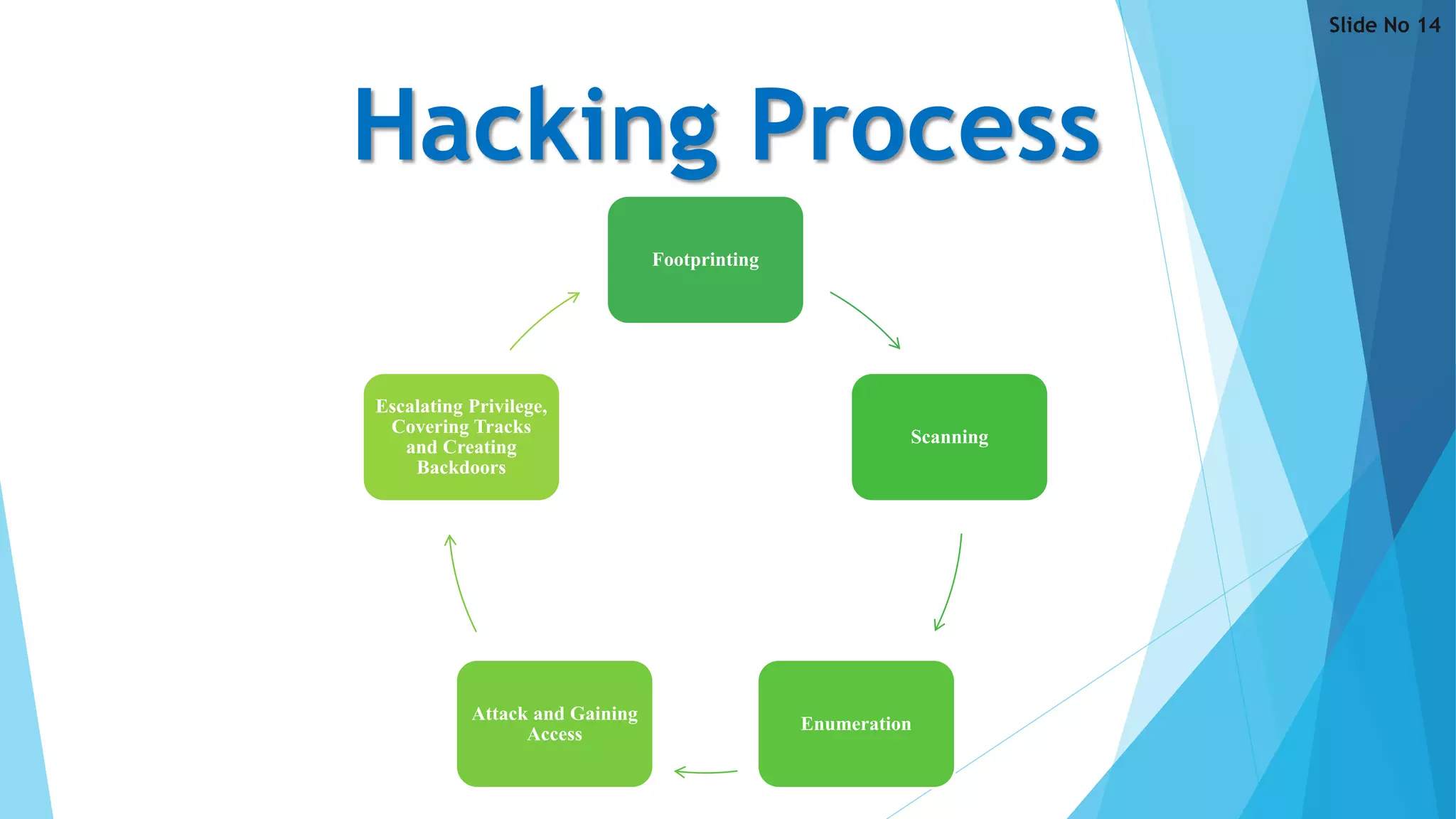 Slide No 14

Hacking Process

Footprinting

Scanning

Enumeration

Attack and Gaining Access

Escalating Privilege, Covering Tracks and Creating Backdoors